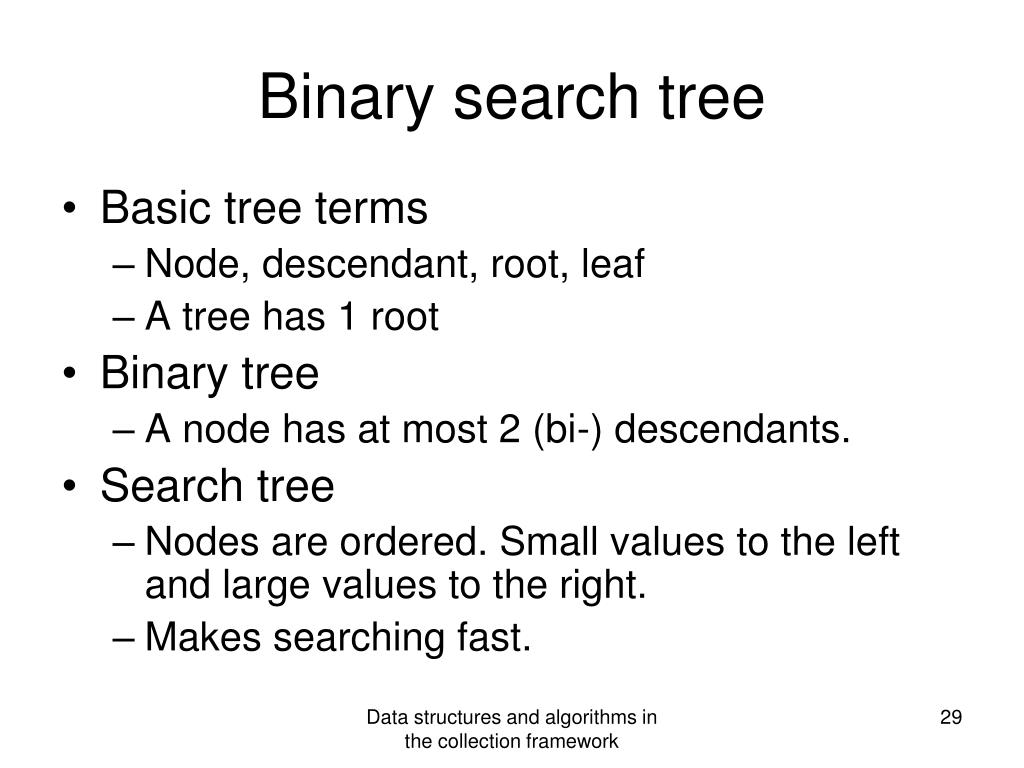 Binary search tree

• Basic tree terms
– Node, descendant, root, leaf
– A tree has 1 root
• Binary tree
– A node has at most 2 (bi-) descendants.
• Search tree
– Nodes are ordered. Small values to the left and large values to the right.
– Makes searching fast.

Data structures and algorithms in the collection framework

29